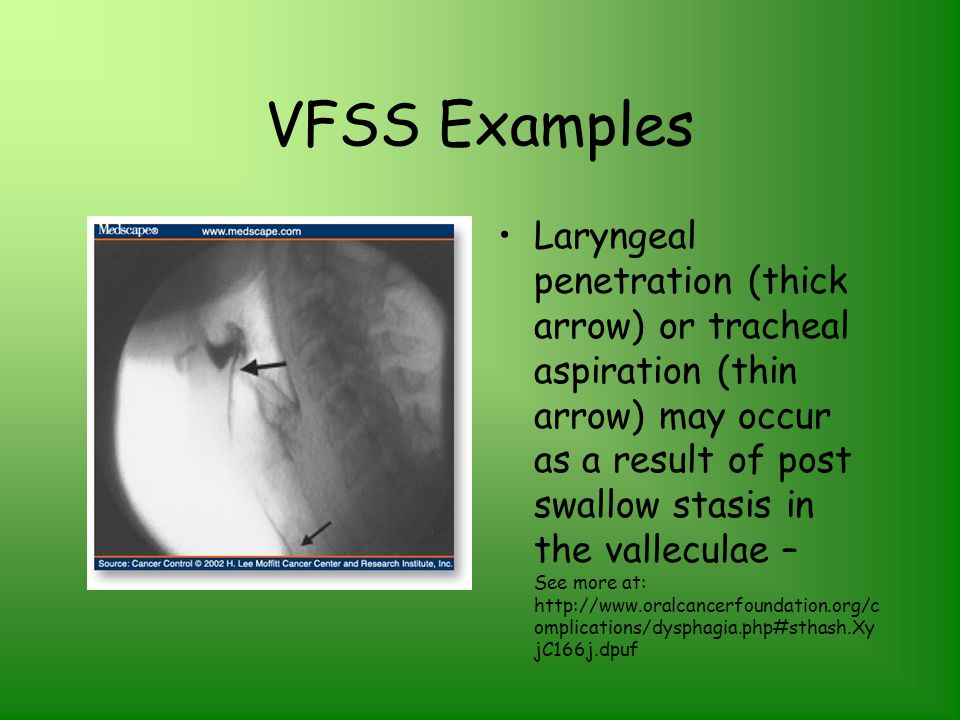 VFSS Examples

Medscape® www.medscape.com

Source: Cancer Control © 2002 H. Lee Moffitt Cancer Center and Research Institute, Inc.

• Laryngeal penetration (thick arrow) or tracheal aspiration (thin arrow) may occur as a result of post swallow stasis in the valleculae – See more at: http://www.oralcancerfoundation.org/complications/dysphagia.php#sthash.XyjC166j.dpuf